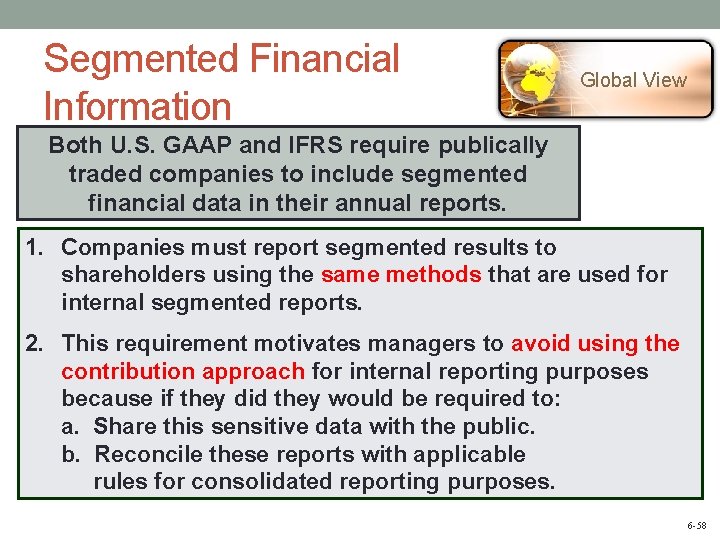 Segmented Financial Information

Global View

Both U.S. GAAP and IFRS require publically traded companies to include segmented financial data in their annual reports.

1. Companies must report segmented results to shareholders using the same methods that are used for internal segmented reports.

2. This requirement motivates managers to avoid using the contribution approach for internal reporting purposes because if they did they would be required to:
a. Share this sensitive data with the public.
b. Reconcile these reports with applicable rules for consolidated reporting purposes.

6-58